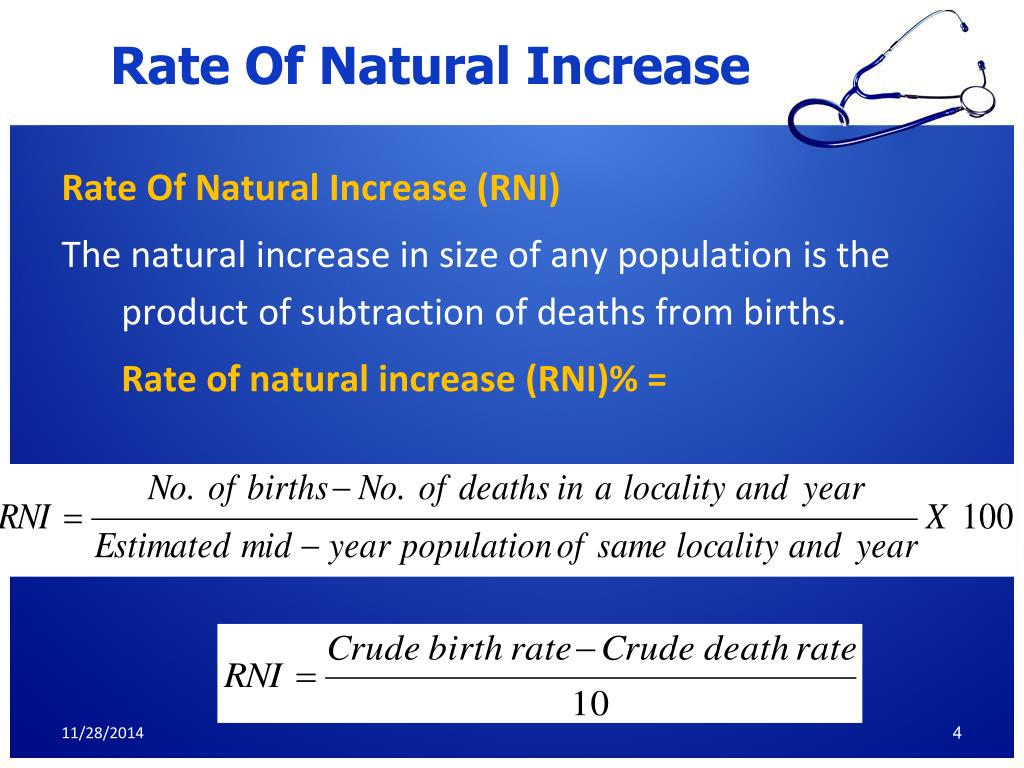 Rate Of Natural Increase

Rate Of Natural Increase (RNI)

The natural increase in size of any population is the product of subtraction of deaths from births.

Rate of natural increase (RNI)% =

$RNI = \frac{No.\ of\ births - No.\ of\ deaths\ in\ a\ locality\ and\ year}{Estimated\ mid - year\ population\ of\ same\ locality\ and\ year} X\ 100$

$RNI = \frac{Crude\ birth\ rate - Crude\ death\ rate}{10}$

11/28/2014

4